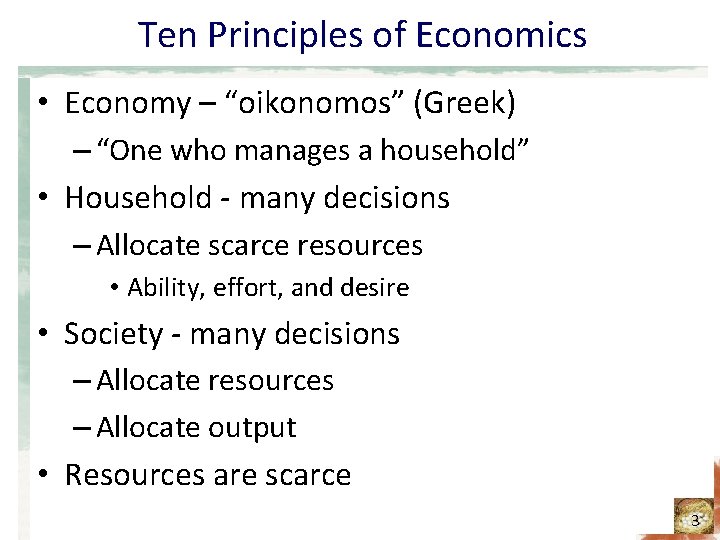 Ten Principles of Economics

• Economy – “oikonomos” (Greek)
  – “One who manages a household”
• Household - many decisions
  – Allocate scarce resources
    • Ability, effort, and desire
• Society - many decisions
  – Allocate resources
  – Allocate output
• Resources are scarce

3